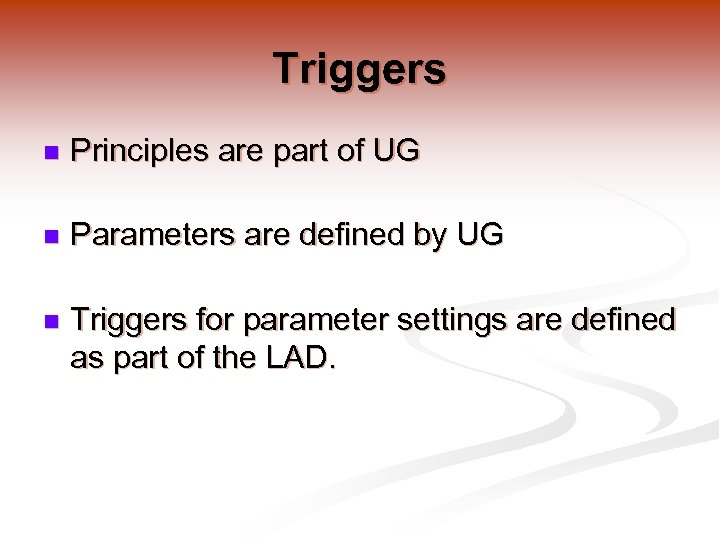 Triggers

Principles are part of UG

Parameters are defined by UG

Triggers for parameter settings are defined as part of the LAD.